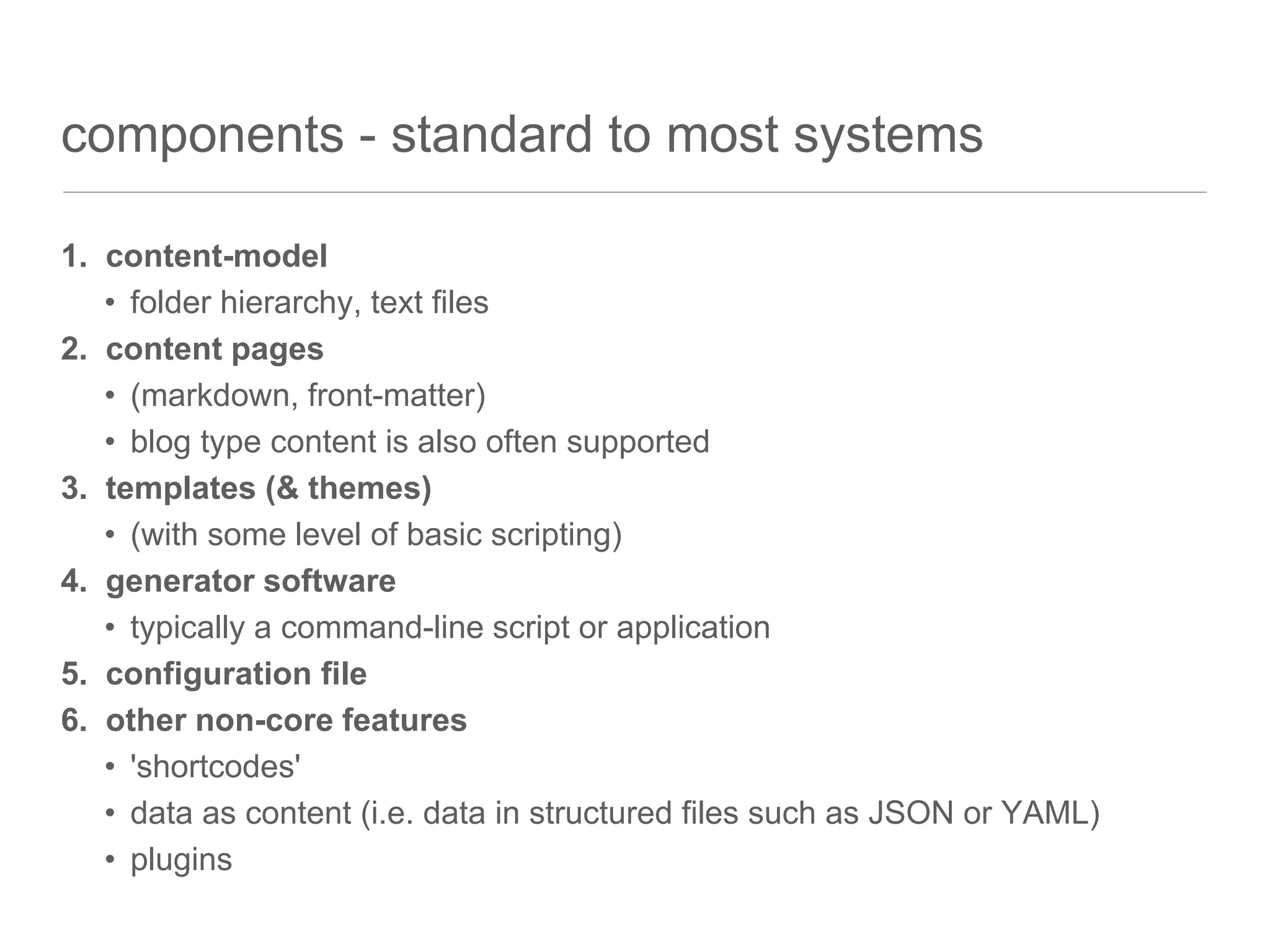 components - standard to most systems

1. content-model
• folder hierarchy, text files
2. content pages
• (markdown, front-matter)
• blog type content is also often supported
3. templates (& themes)
• (with some level of basic scripting)
4. generator software
• typically a command-line script or application
5. configuration file
6. other non-core features
• 'shortcodes'
• data as content (i.e. data in structured files such as JSON or YAML)
• plugins